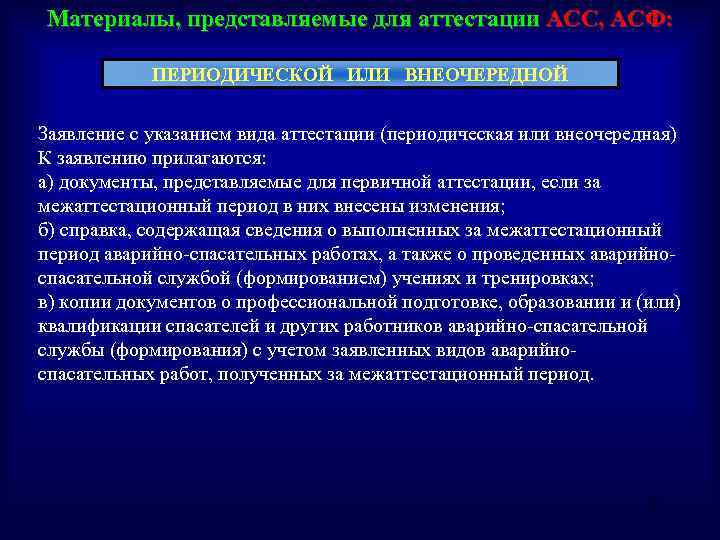 Материалы, представляемые для аттестации АСС, АСФ:

ПЕРИОДИЧЕСКОЙ ИЛИ ВНЕОЧЕРЕДНОЙ

Заявление с указанием вида аттестации (периодическая или внеочередная)
К заявлению прилагаются:
а) документы, представляемые для первичной аттестации, если за межаттестационный период в них внесены изменения;
б) справка, содержащая сведения о выполненных за межаттестационный период аварийно-спасательных работах, а также о проведенных аварийно-спасательной службой (формированием) учениях и тренировках;
в) копии документов о профессиональной подготовке, образовании и (или) квалификации спасателей и других работников аварийно-спасательной службы (формирования) с учетом заявленных видов аварийно-спасательных работ, полученных за межаттестационный период.